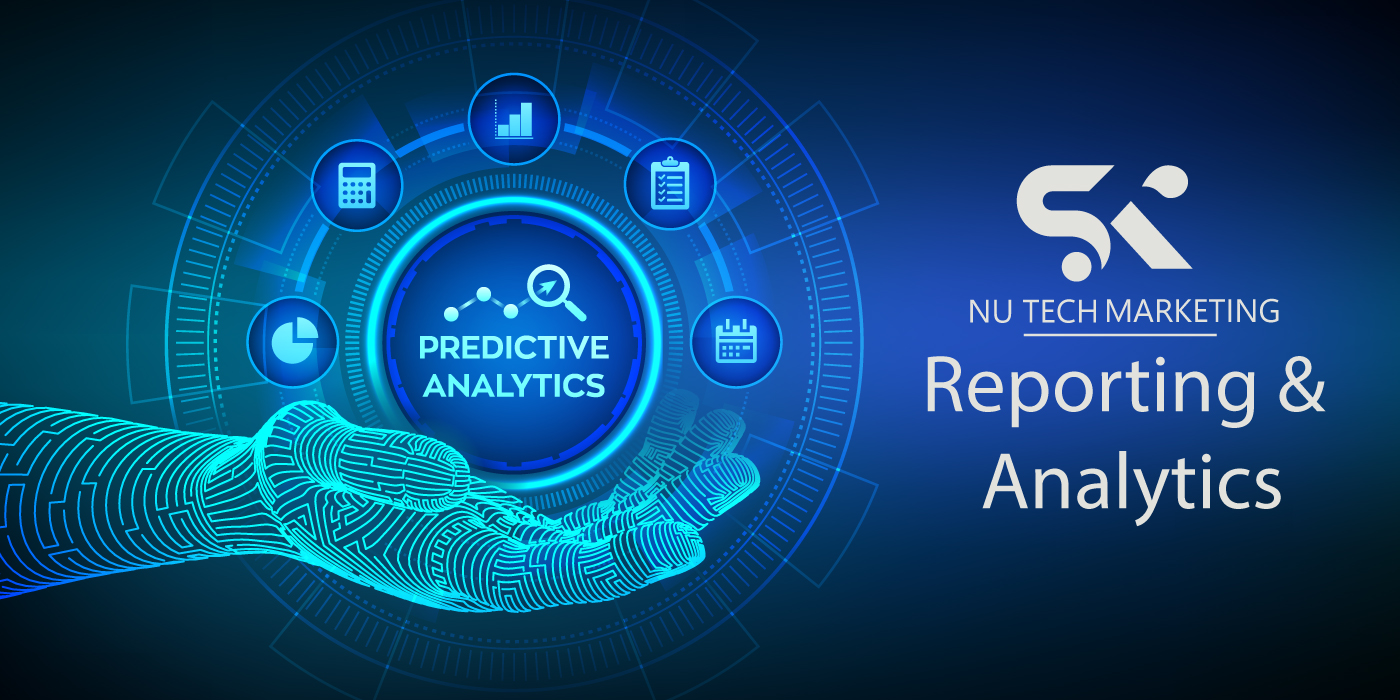 PREDICTIVE ANALYTICS

SK

NU TECH MARKETING

Reporting & Analytics